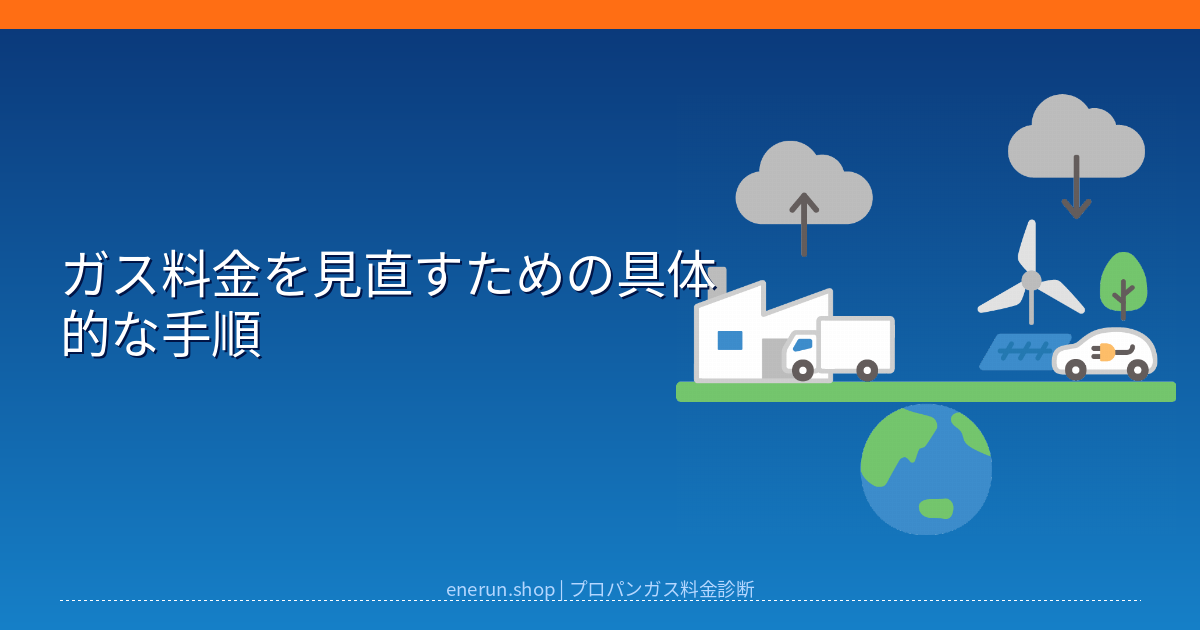 ガス料金を見直すための具体的な手順

enerun.shop | プロパンガス料金診断